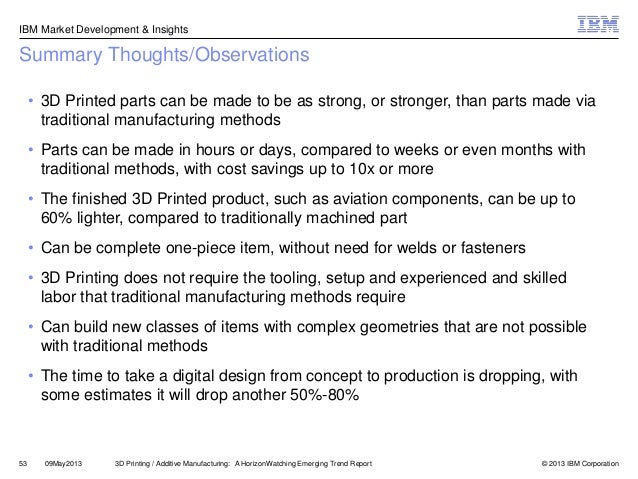 IBM Market Development & Insights

IBM

Summary Thoughts/Observations

• 3D Printed parts can be made to be as strong, or stronger, than parts made via traditional manufacturing methods

• Parts can be made in hours or days, compared to weeks or even months with traditional methods, with cost savings up to 10x or more

• The finished 3D Printed product, such as aviation components, can be up to 60% lighter, compared to traditionally machined part

• Can be complete one-piece item, without need for welds or fasteners

• 3D Printing does not require the tooling, setup and experienced and skilled labor that traditional manufacturing methods require

• Can build new classes of items with complex geometries that are not possible with traditional methods

• The time to take a digital design from concept to production is dropping, with some estimates it will drop another 50%-80%

53 09May2013 3D Printing / Additive Manufacturing: A HorizonWatching Emerging Trend Report © 2013 IBM Corporation